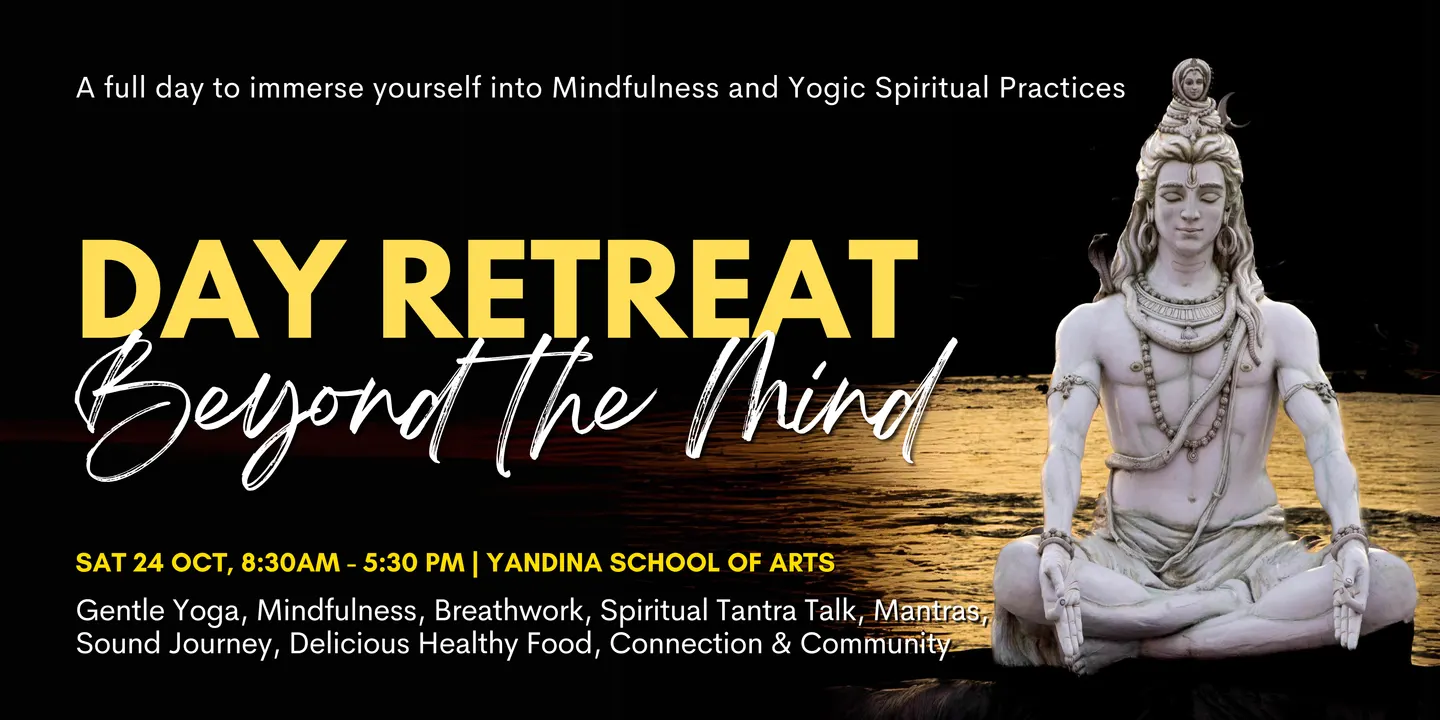 A full day to immerse yourself into Mindfulness and Yogic Spiritual Practices

DAY RETREAT

Beyond the Mind

SAT 24 OCT, 8:30AM - 5:30 PM | YANDINA SCHOOL OF ARTS

Gentle Yoga, Mindfulness, Breathwork, Spiritual Tantra Talk, Mantras, Sound Journey, Delicious Healthy Food, Connection & Community